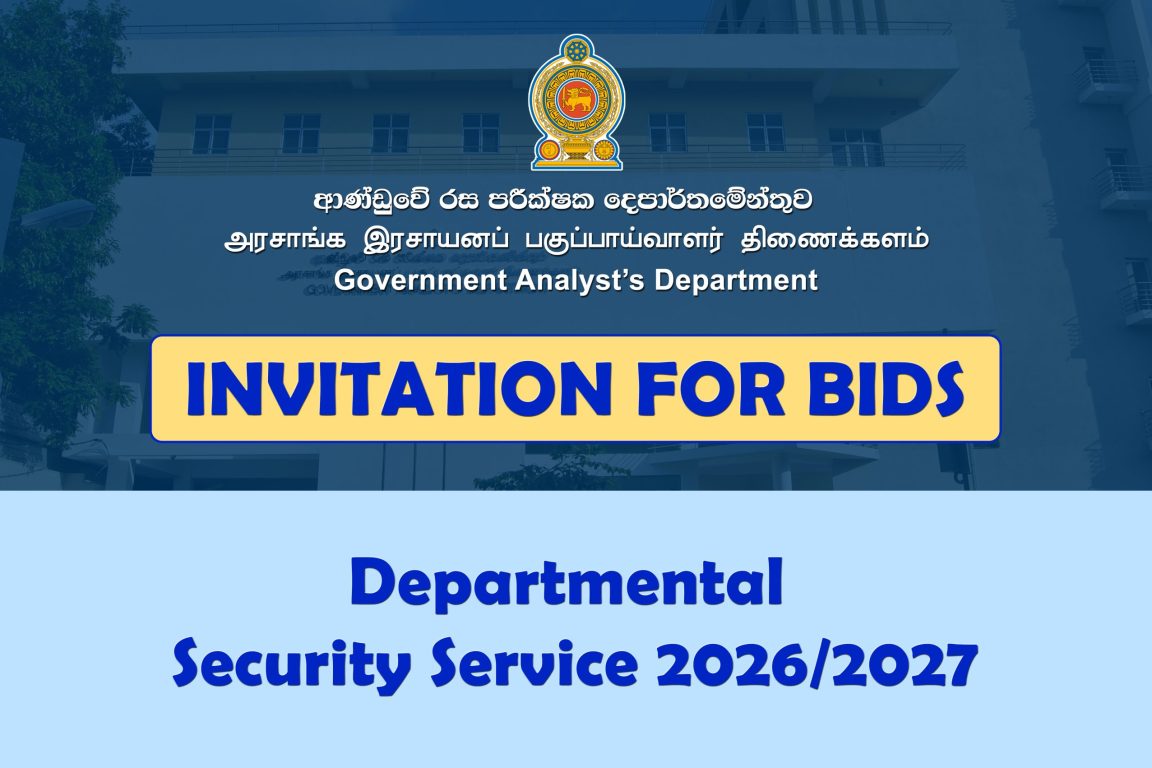 ආණ්ඩුවේ රස පරීක්ෂක දෙපාර්තමේන්තුව
அரசாங்க இரசாயனப் பகுப்பாய்வாளர் திணைக்களம்
Government Analyst's Department

INVITATION FOR BIDS

Departmental
Security Service 2026/2027